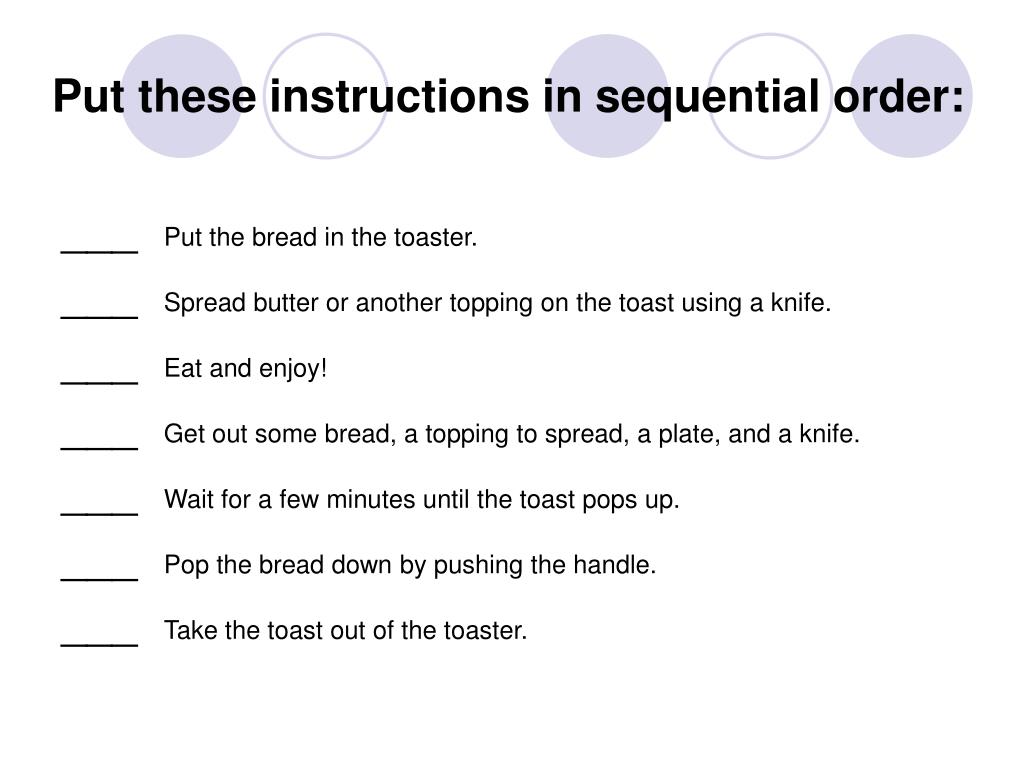 Put these instructions in sequential order:

_____ Put the bread in the toaster.

_____ Spread butter or another topping on the toast using a knife.

_____ Eat and enjoy!

_____ Get out some bread, a topping to spread, a plate, and a knife.

_____ Wait for a few minutes until the toast pops up.

_____ Pop the bread down by pushing the handle.

_____ Take the toast out of the toaster.